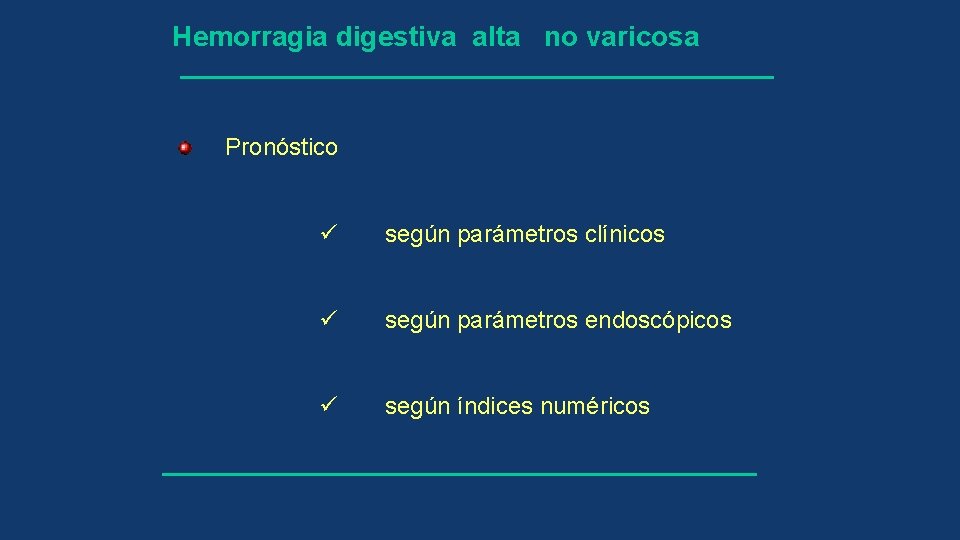 Hemorragia digestiva alta no varicosa

Pronóstico

✓ según parámetros clínicos

✓ según parámetros endoscópicos

✓ según índices numéricos